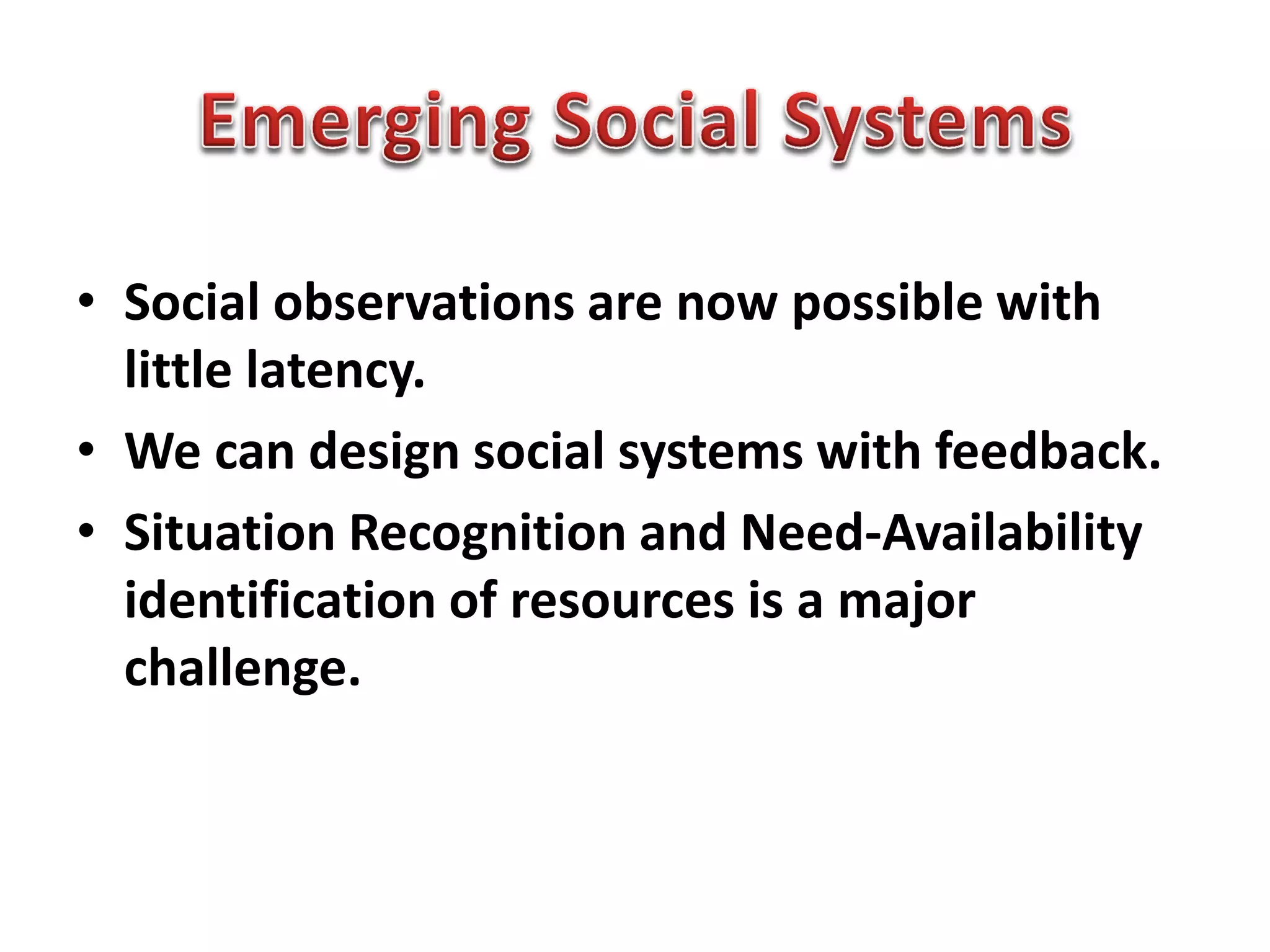 Emerging Social Systems

• Social observations are now possible with little latency.
• We can design social systems with feedback.
• Situation Recognition and Need-Availability identification of resources is a major challenge.